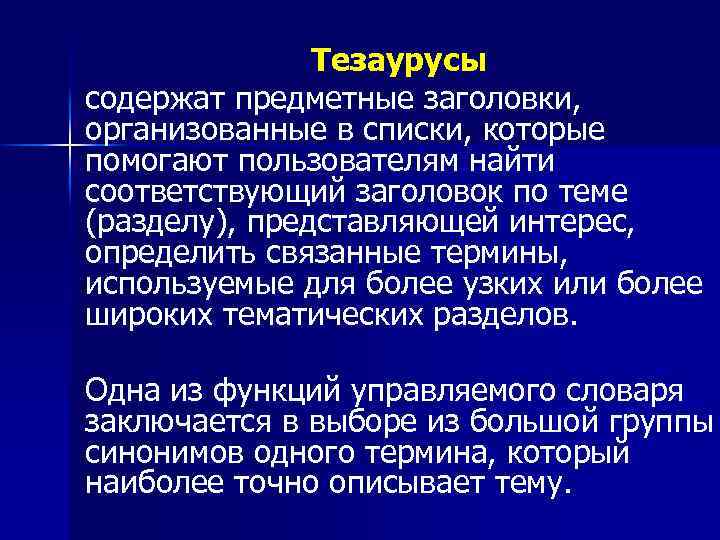 Тезаурусы

содержат предметные заголовки, организованные в списки, которые помогают пользователям найти соответствующий заголовок по теме (разделу), представляющей интерес, определить связанные термины, используемые для более узких или более широких тематических разделов.

Одна из функций управляемого словаря заключается в выборе из большой группы синонимов одного термина, который наиболее точно описывает тему.